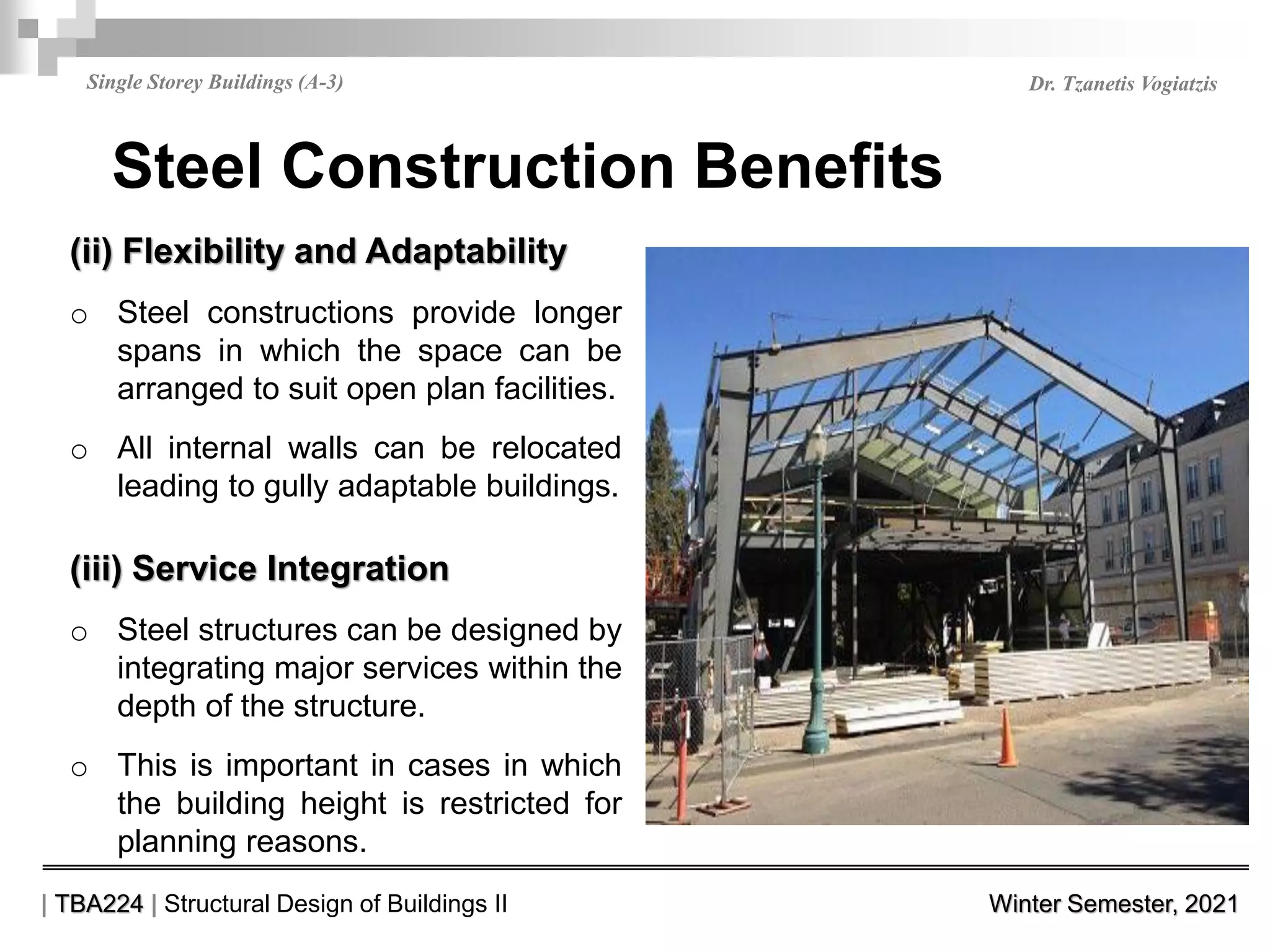 Single Storey Buildings (A-3)

Dr. Tzanetis Vogiatzis

Steel Construction Benefits

(ii) Flexibility and Adaptability

o Steel constructions provide longer spans in which the space can be arranged to suit open plan facilities.

o All internal walls can be relocated leading to gully adaptable buildings.

(iii) Service Integration

o Steel structures can be designed by integrating major services within the depth of the structure.

o This is important in cases in which the building height is restricted for planning reasons.

| TBA224 | Structural Design of Buildings II

Winter Semester, 2021